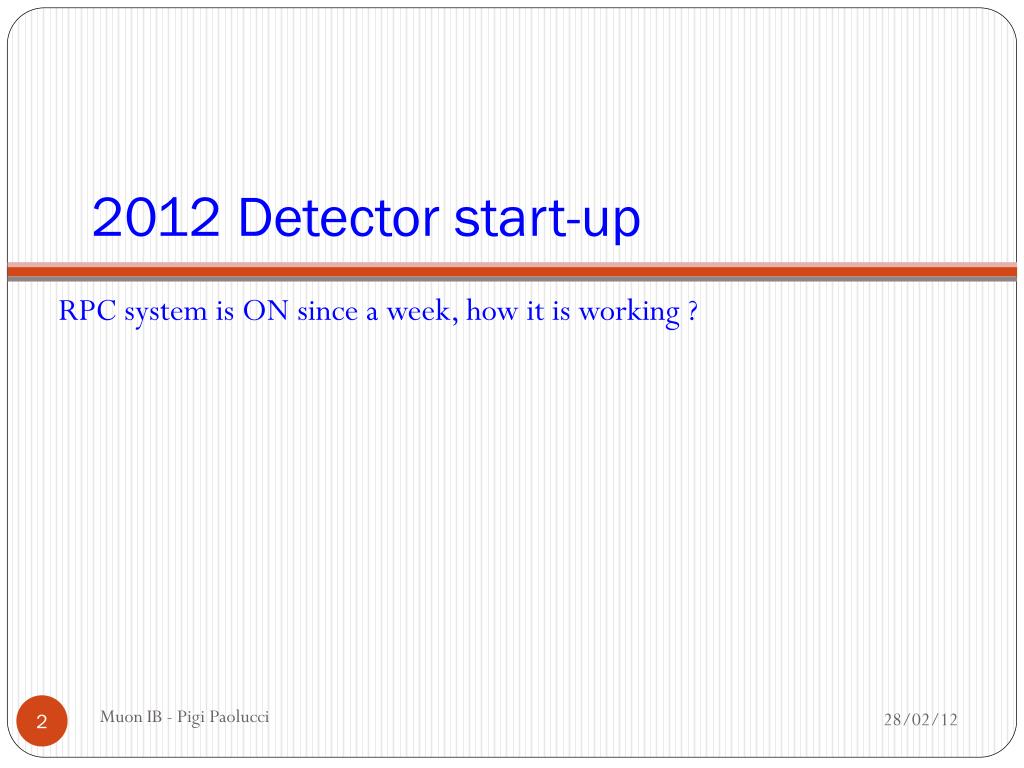 2012 Detector start-up

RPC system is ON since a week, how it is working ?

2

Muon IB - Pigi Paolucci

28/02/12